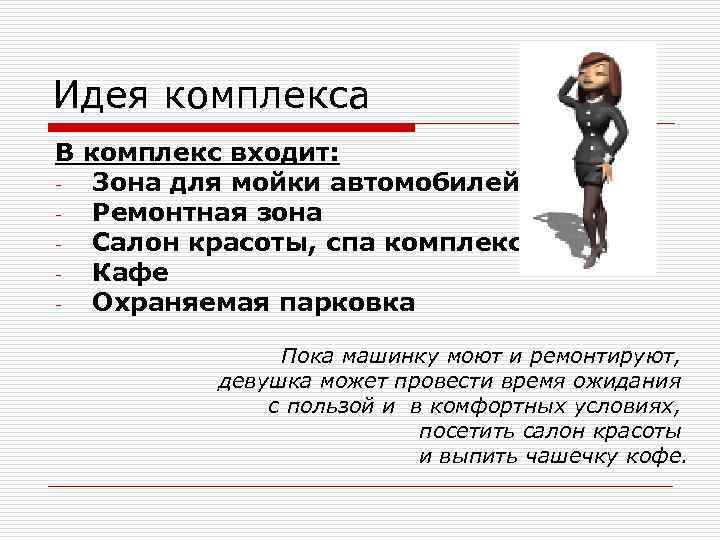 Идея комплекса

В комплекс входит:
- Зона для мойки автомобилей
- Ремонтная зона
- Салон красоты, спа комплекс
- Кафе
- Охраняемая парковка

Пока машинку моют и ремонтируют, девушка может провести время ожидания с пользой и в комфортных условиях, посетить салон красоты и выпить чашечку кофе.